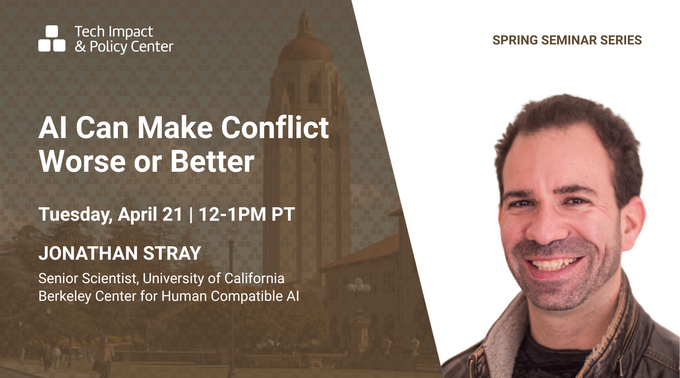 Tech Impact
& Policy Center

SPRING SEMINAR SERIES

AI Can Make Conflict Worse or Better

Tuesday, April 21 | 12-1PM PT

JONATHAN STRAY

Senior Scientist, University of California Berkeley Center for Human Compatible AI